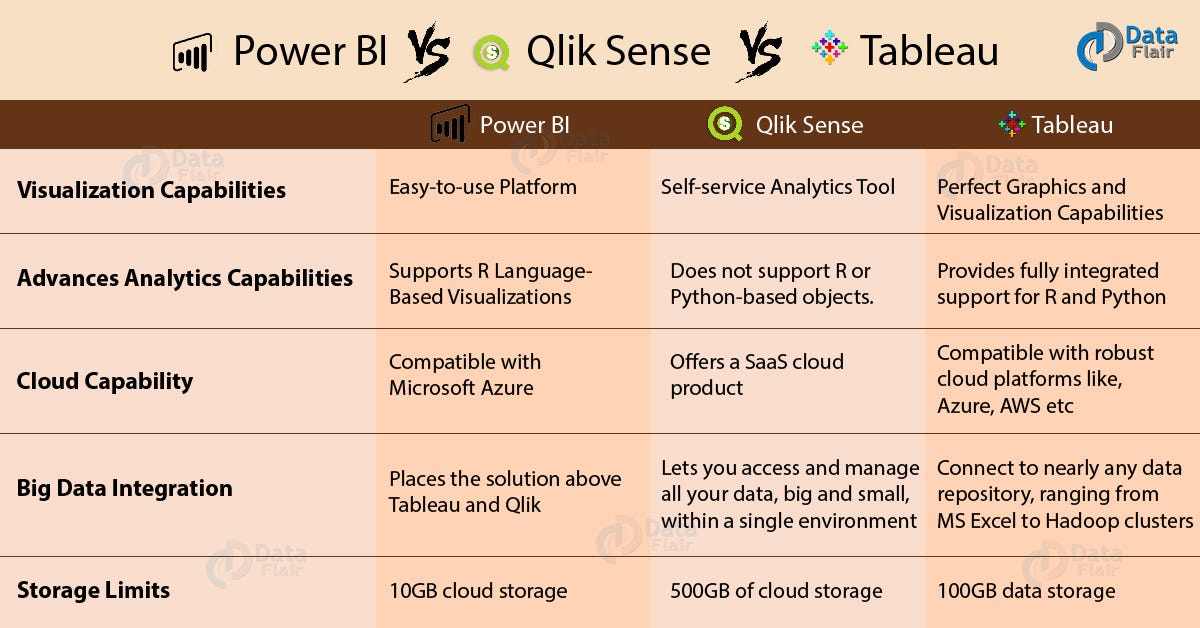 Power BI VS Qlik Sense VS Tableau

Data Flair

| | Power BI | Qlik Sense | Tableau |
|---|---|---|---|
| Visualization Capabilities | Easy-to-use Platform | Self-service Analytics Tool | Perfect Graphics and Visualization Capabilities |
| Advances Analytics Capabilities | Supports R Language-Based Visualizations | Does not support R or Python-based objects. | Provides fully integrated support for R and Python |
| Cloud Capability | Compatible with Microsoft Azure | Offers a SaaS cloud product | Compatible with robust cloud platforms like, Azure, AWS etc |
| Big Data Integration | Places the solution above Tableau and Qlik | Lets you access and manage all your data, big and small, within a single environment | Connect to nearly any data repository, ranging from MS Excel to Hadoop clusters |
| Storage Limits | 10GB cloud storage | 500GB of cloud storage | 100GB data storage |